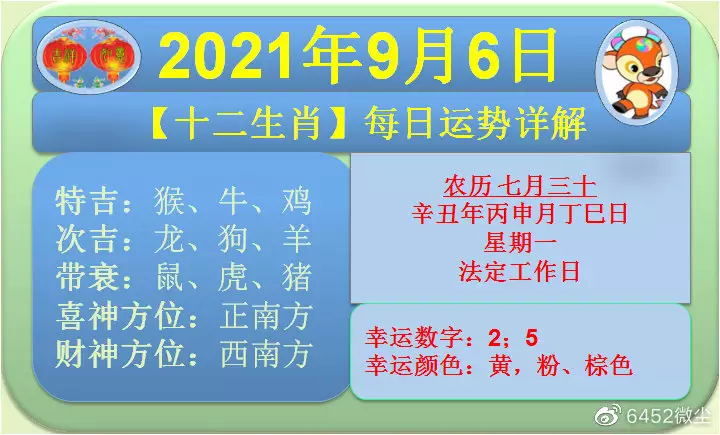 吉祥 如意

2021年9月6日

【十二生肖】每日运势详解

特吉：猴、牛、鸡
次吉：龙、狗、羊
带衰：鼠、虎、猪
喜神方位：正南方
财神方位：西南方

农历 七月三十
辛丑年丙申月丁巳日
星期一
法定工作日

幸运数字：2；5
幸运颜色：黄，粉、棕色

6452微尘